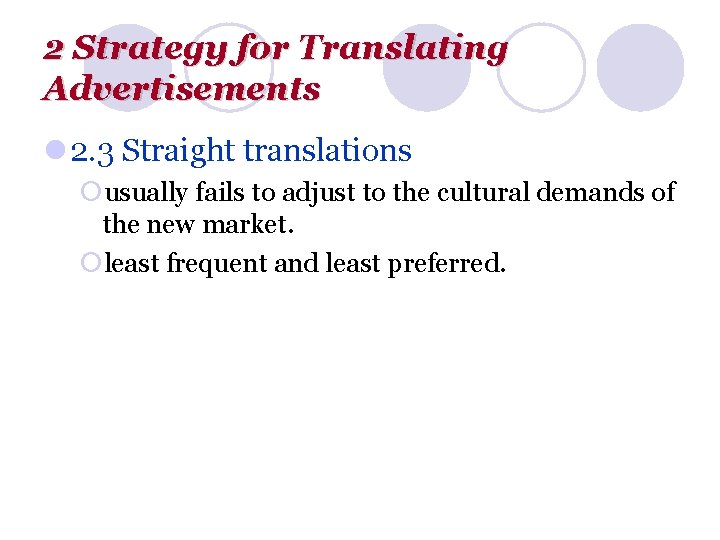 2 Strategy for Translating Advertisements

2.3 Straight translations

usually fails to adjust to the cultural demands of the new market.

least frequent and least preferred.